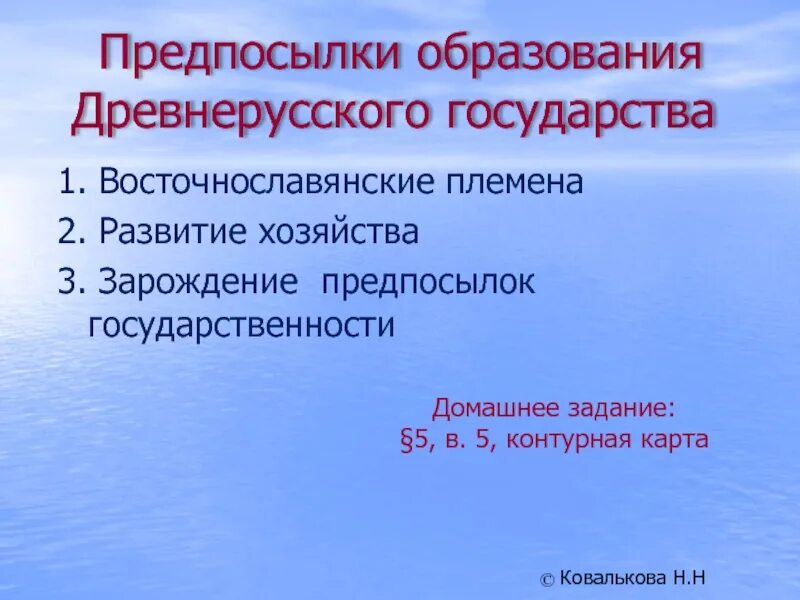 Предпосылки образования Древнерусского государства

1. Восточнославянские племена
2. Развитие хозяйства
3. Зарождение предпосылок государственности

Домашнее задание:
§5, в. 5, контурная карта

© Ковалькова Н.Н